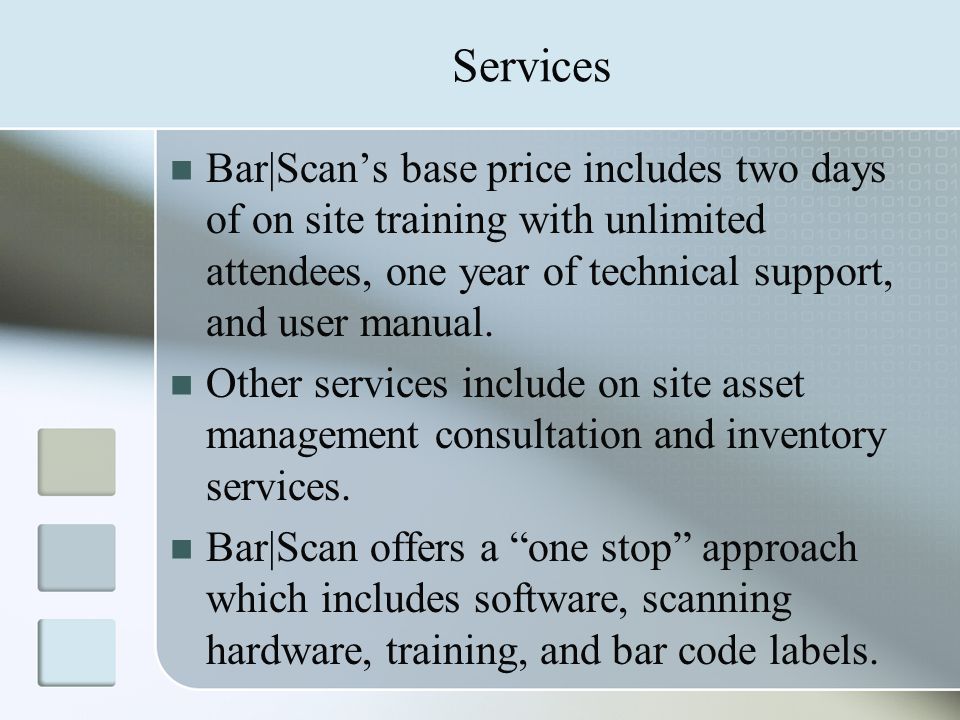 Services

■ Bar|Scan’s base price includes two days of on site training with unlimited attendees, one year of technical support, and user manual.

■ Other services include on site asset management consultation and inventory services.

■ Bar|Scan offers a “one stop” approach which includes software, scanning hardware, training, and bar code labels.